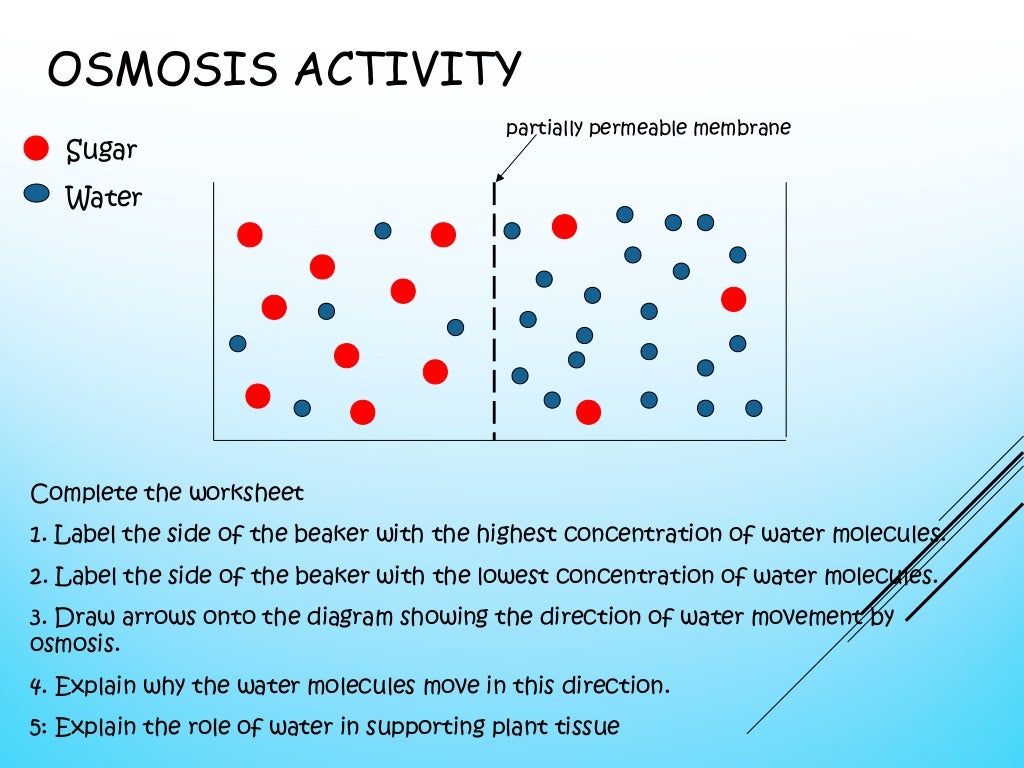 OSMOSIS ACTIVITY

Sugar

Water

partially permeable membrane

Complete the worksheet

1. Label the side of the beaker with the highest concentration of water molecules.

2. Label the side of the beaker with the lowest concentration of water molecules.

3. Draw arrows onto the diagram showing the direction of water movement by osmosis.

4. Explain why the water molecules move in this direction.

5: Explain the role of water in supporting plant tissue